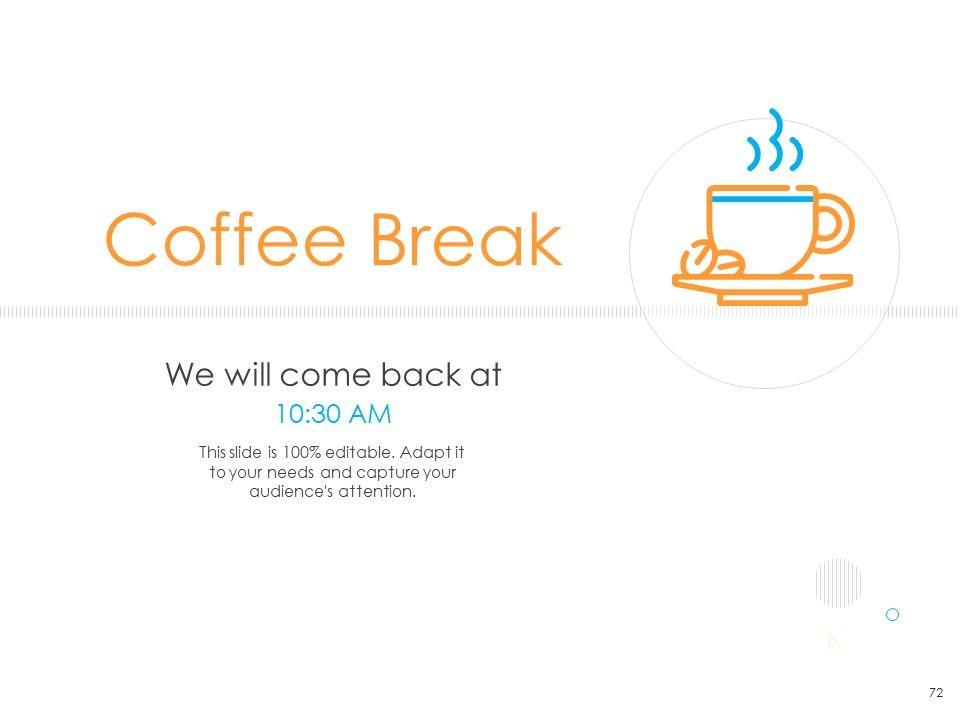 Coffee Break

We will come back at

10:30 AM

This slide is 100% editable. Adapt it to your needs and capture your audience's attention.

72